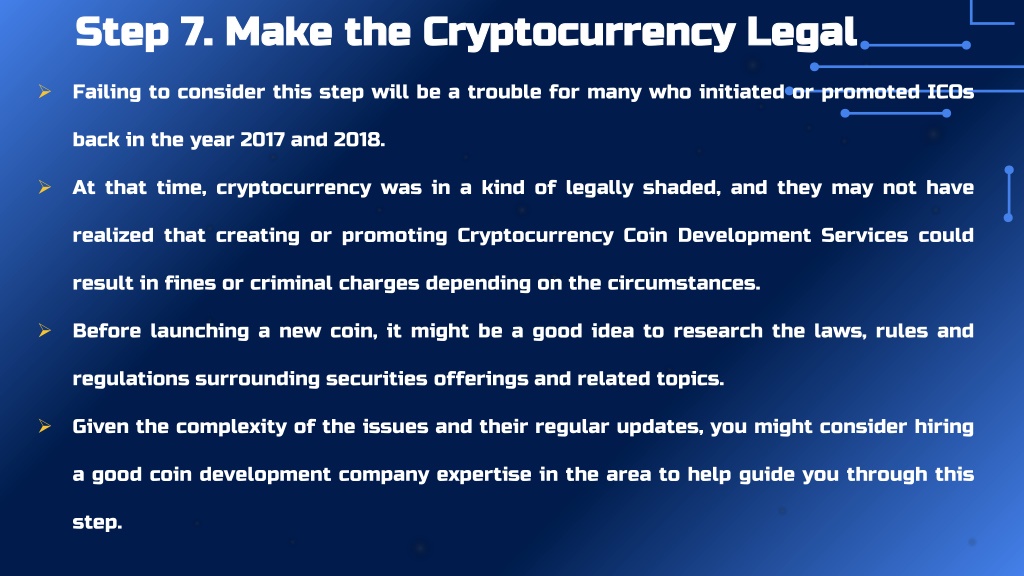 Step 7. Make the Cryptocurrency Legal

➢ Failing to consider this step will be a trouble for many who initiated or promoted ICOs back in the year 2017 and 2018.

➢ At that time, cryptocurrency was in a kind of legally shaded, and they may not have realized that creating or promoting Cryptocurrency Coin Development Services could result in fines or criminal charges depending on the circumstances.

➢ Before launching a new coin, it might be a good idea to research the laws, rules and regulations surrounding securities offerings and related topics.

➢ Given the complexity of the issues and their regular updates, you might consider hiring a good coin development company expertise in the area to help guide you through this step.